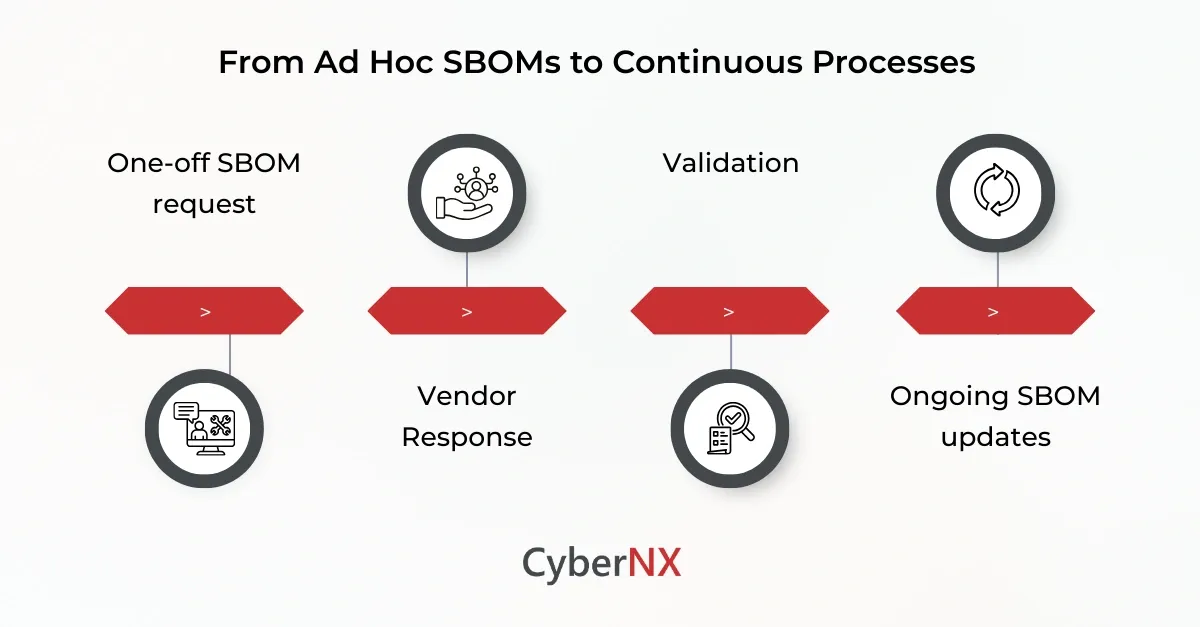 From Ad Hoc SBOMs to Continuous Processes

One-off SBOM request

>

Vendor Response

>

Validation

>

Ongoing SBOM updates

>

CyberNX